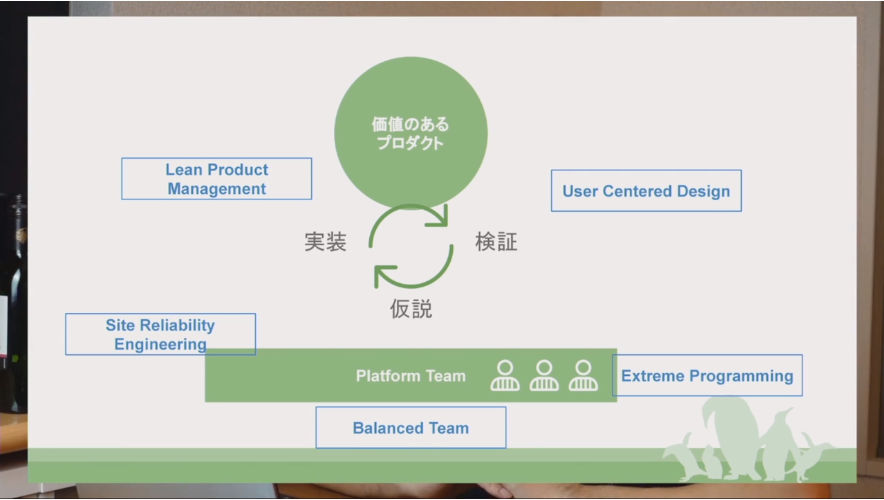 価値のある
プロダクト

Lean Product Management

User Centered Design

実装

検証

仮説

Site Reliability Engineering

Platform Team

Extreme Programming

Balanced Team